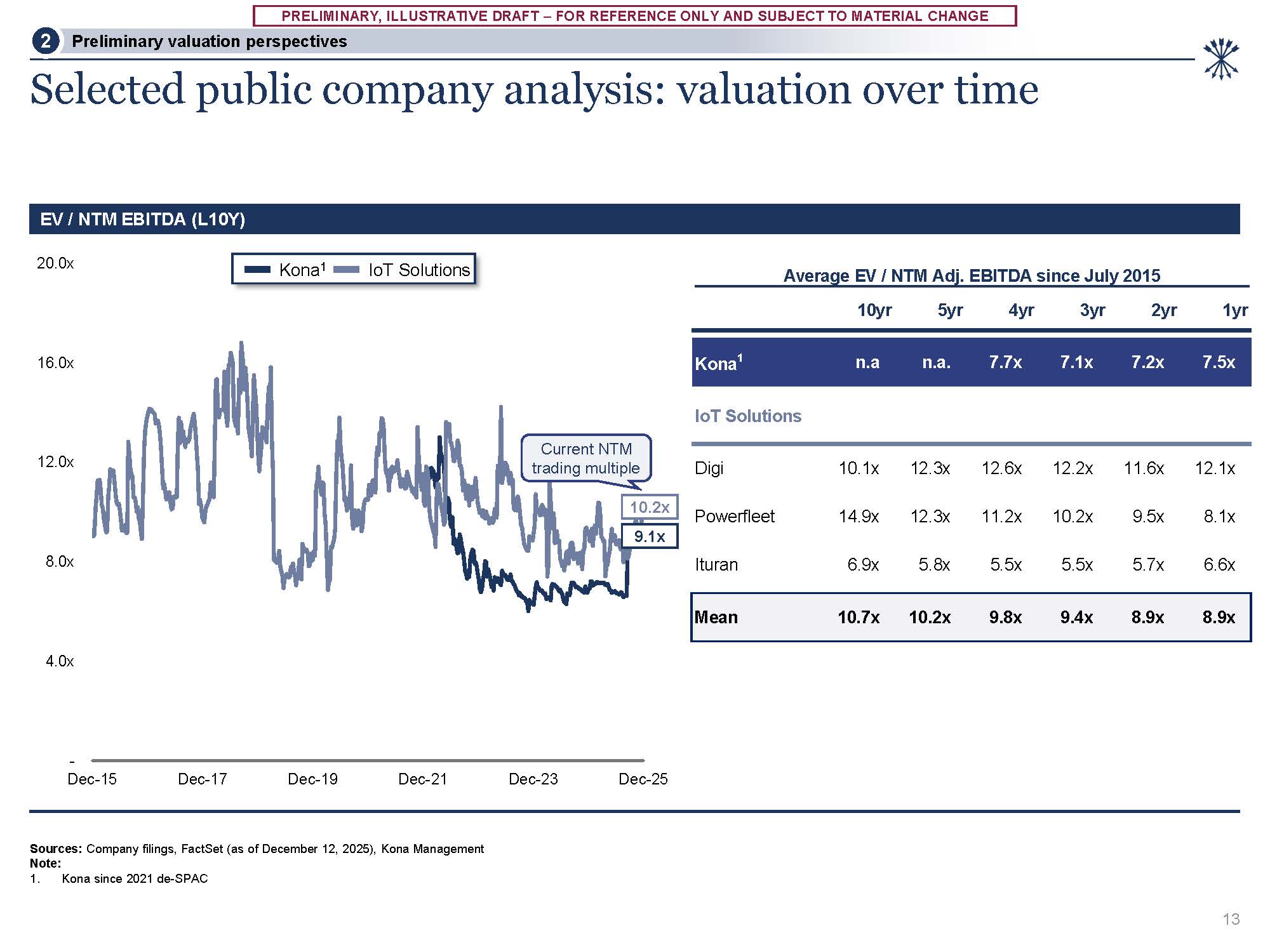 PRELIMINARY, ILLUSTRATIVE DRAFT – FOR REFERENCE ONLY AND SUBJECT TO MATERIAL CHANGE

2 Preliminary valuation perspectives

Selected public company analysis: valuation over time

EV / NTM EBITDA (L10Y)

Kona$^1$ IoT Solutions

20.0x
16.0x
12.0x
8.0x
4.0x
-

Current NTM trading multiple

10.2x
9.1x

Dec-15 Dec-17 Dec-19 Dec-21 Dec-23 Dec-25

Average EV / NTM Adj. EBITDA since July 2015

| | 10yr | 5yr | 4yr | 3yr | 2yr | 1yr |
|---|---|---|---|---|---|---|
| Kona$^1$ | n.a | n.a. | 7.7x | 7.1x | 7.2x | 7.5x |
| IoT Solutions | | | | | | |
| Digi | 10.1x | 12.3x | 12.6x | 12.2x | 11.6x | 12.1x |
| Powerfleet | 14.9x | 12.3x | 11.2x | 10.2x | 9.5x | 8.1x |
| Ituran | 6.9x | 5.8x | 5.5x | 5.5x | 5.7x | 6.6x |
| Mean | 10.7x | 10.2x | 9.8x | 9.4x | 8.9x | 8.9x |

Sources: Company filings, FactSet (as of December 12, 2025), Kona Management
Note:
1. Kona since 2021 de-SPAC

13